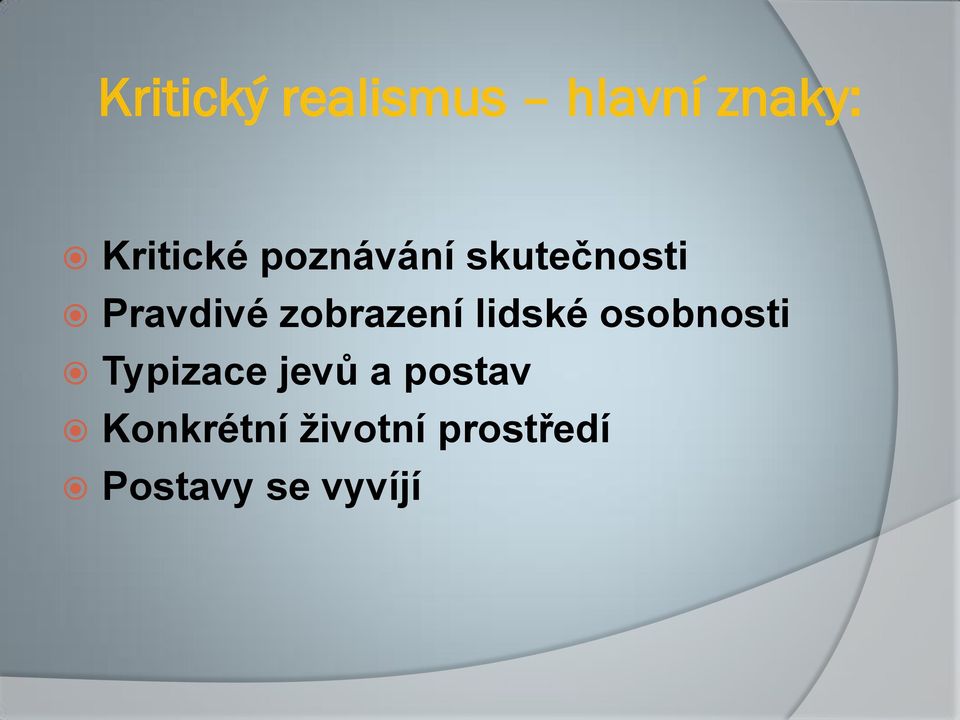 Kritický realismus – hlavní znaky:

Kritické poznávání skutečnosti
Pravdivé zobrazení lidské osobnosti
Typizace jevů a postav
Konkrétní životní prostředí
Postavy se vyvíjí